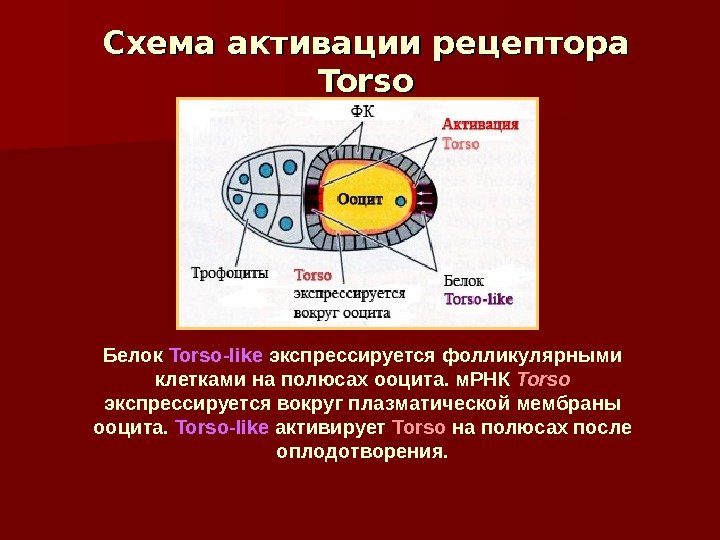 Схема активации рецептора Torso

ФК

Активация Torso

Ооцит

Трофоциты

Torso экспрессируется вокруг ооцита

Белок Torso-like

Белок Torso-like экспрессируется фолликулярными клетками на полюсах ооцита. мРНК Torso экспрессируется вокруг плазматической мембраны ооцита. Torso-like активирует Torso на полюсах после оплодотворения.